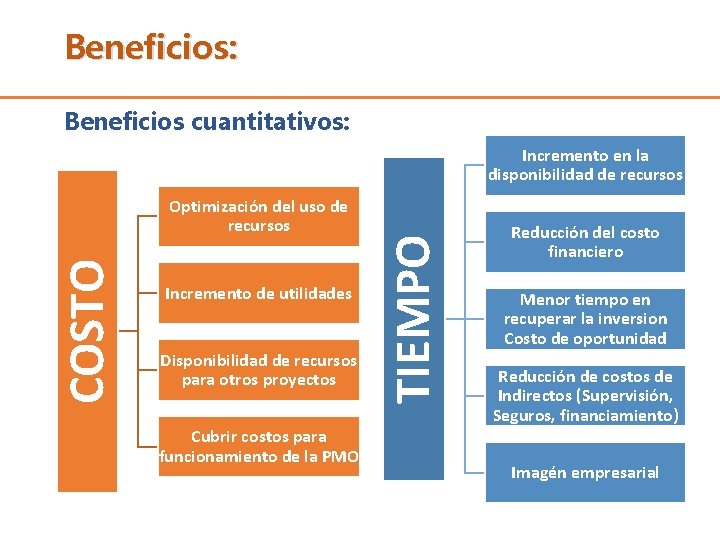 Beneficios:

Beneficios cuantitativos:

COSTO

Optimización del uso de recursos

Incremento de utilidades

Disponibilidad de recursos para otros proyectos

Cubrir costos para funcionamiento de la PMO

TIEMPO

Incremento en la disponibilidad de recursos

Reducción del costo financiero

Menor tiempo en recuperar la inversion Costo de oportunidad

Reducción de costos de Indirectos (Supervisión, Seguros, financiamiento)

Imagén empresarial